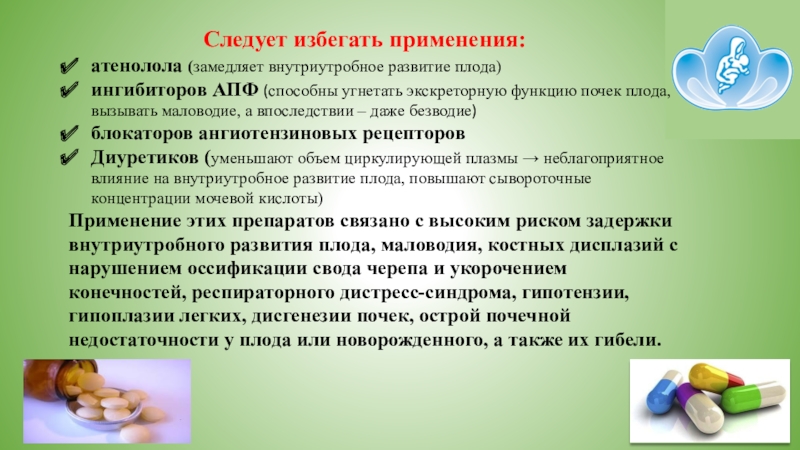 Следует избегать применения:

✔ атенолола (замедляет внутриутробное развитие плода)
✔ ингибиторов АПФ (способны угнетать экскреторную функцию почек плода, вызывать маловодие, а впоследствии – даже безводие)
✔ блокаторов ангиотензиновых рецепторов
✔ Диуретиков (уменьшают объем циркулирующей плазмы → неблагоприятное влияние на внутриутробное развитие плода, повышают сывороточные концентрации мочевой кислоты)

Применение этих препаратов связано с высоким риском задержки внутриутробного развития плода, маловодия, костных дисплазий с нарушением оссификации свода черепа и укорочением конечностей, респираторного дистресс-синдрома, гипотензии, гипоплазии легких, дисгенезии почек, острой почечной недостаточности у плода или новорожденного, а также их гибели.